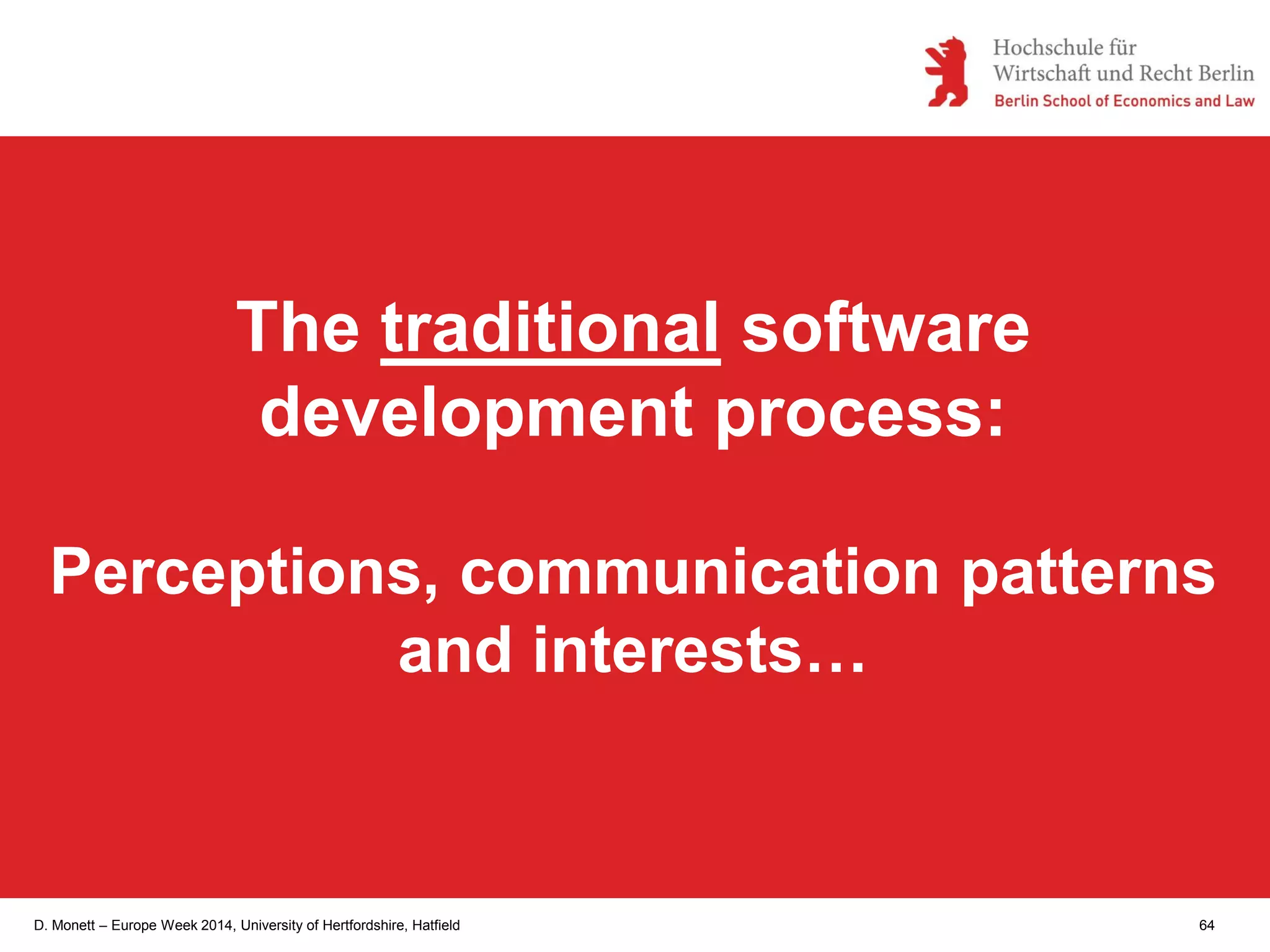 Hochschule für
Wirtschaft und Recht Berlin
Berlin School of Economics and Law

The traditional software development process:

Perceptions, communication patterns and interests…

D. Monett – Europe Week 2014, University of Hertfordshire, Hatfield

64